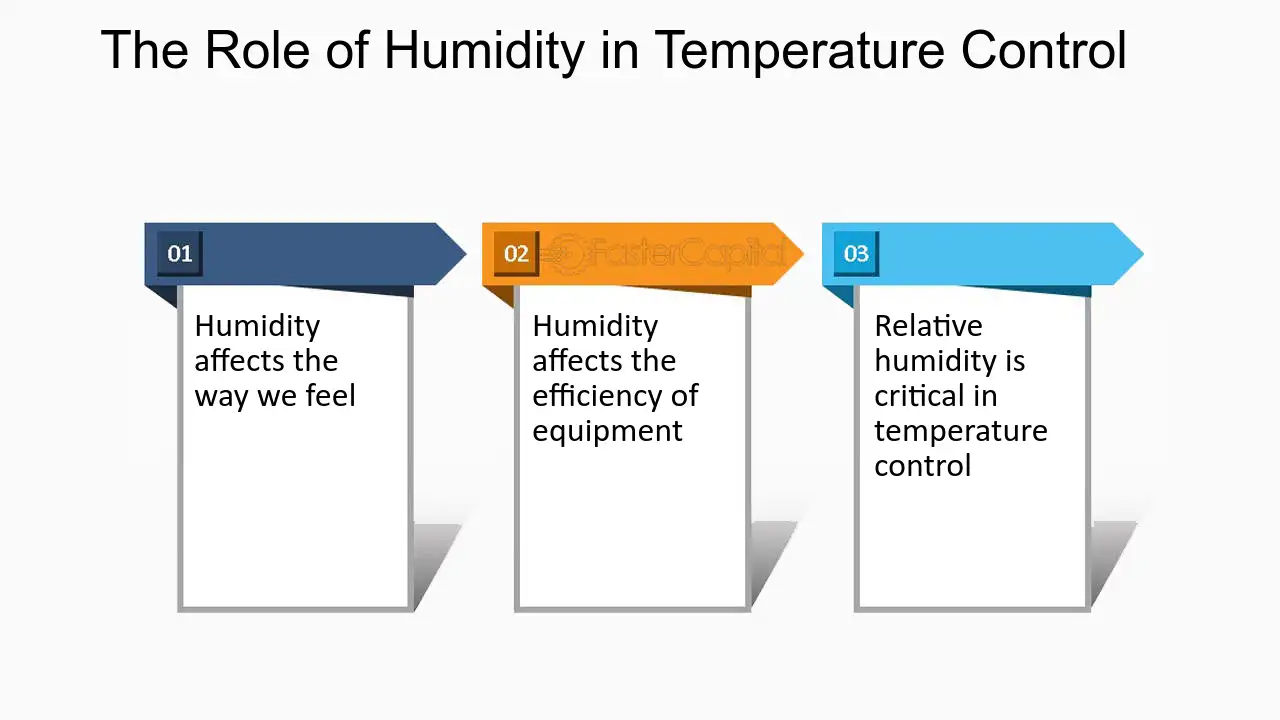 The Role of Humidity in Temperature Control

01

Humidity affects the way we feel

02

FasterCapital

Humidity affects the efficiency of equipment

03

Relative humidity is critical in temperature control